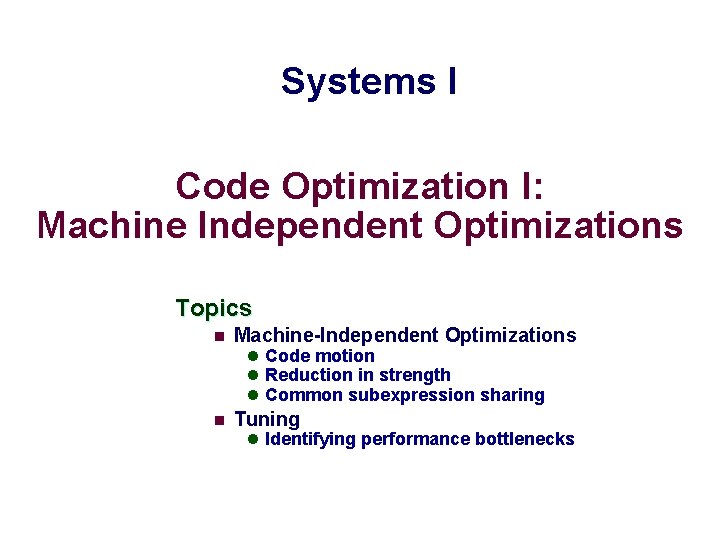 Systems I

Code Optimization I:
Machine Independent Optimizations

Topics

- Machine-Independent Optimizations
  - Code motion
  - Reduction in strength
  - Common subexpression sharing
- Tuning
  - Identifying performance bottlenecks